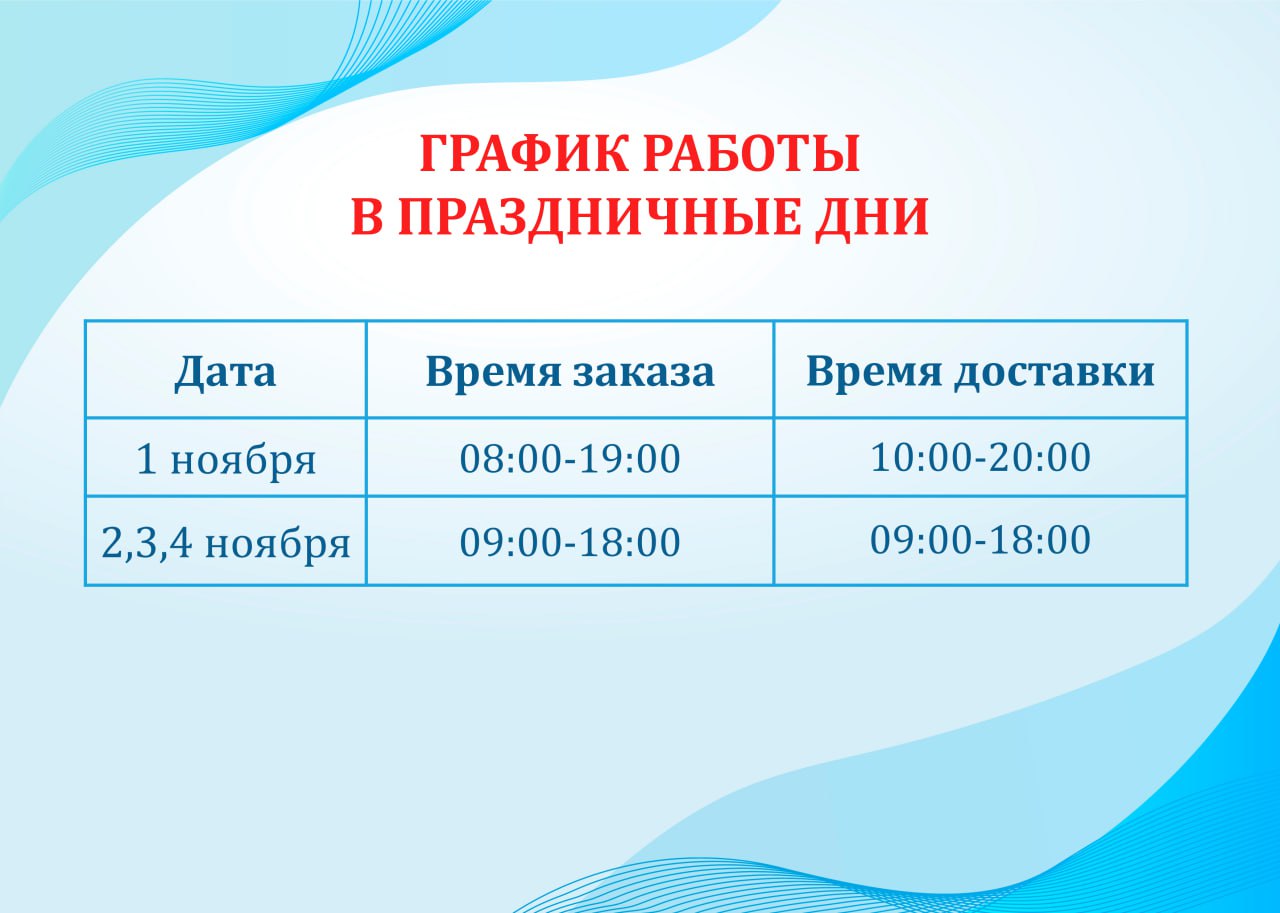 ГРАФИК РАБОТЫ
В ПРАЗДНИЧНЫЕ ДНИ

| Дата | Время заказа | Время доставки |
|---|---|---|
| 1 ноября | 08:00-19:00 | 10:00-20:00 |
| 2,3,4 ноября | 09:00-18:00 | 09:00-18:00 |